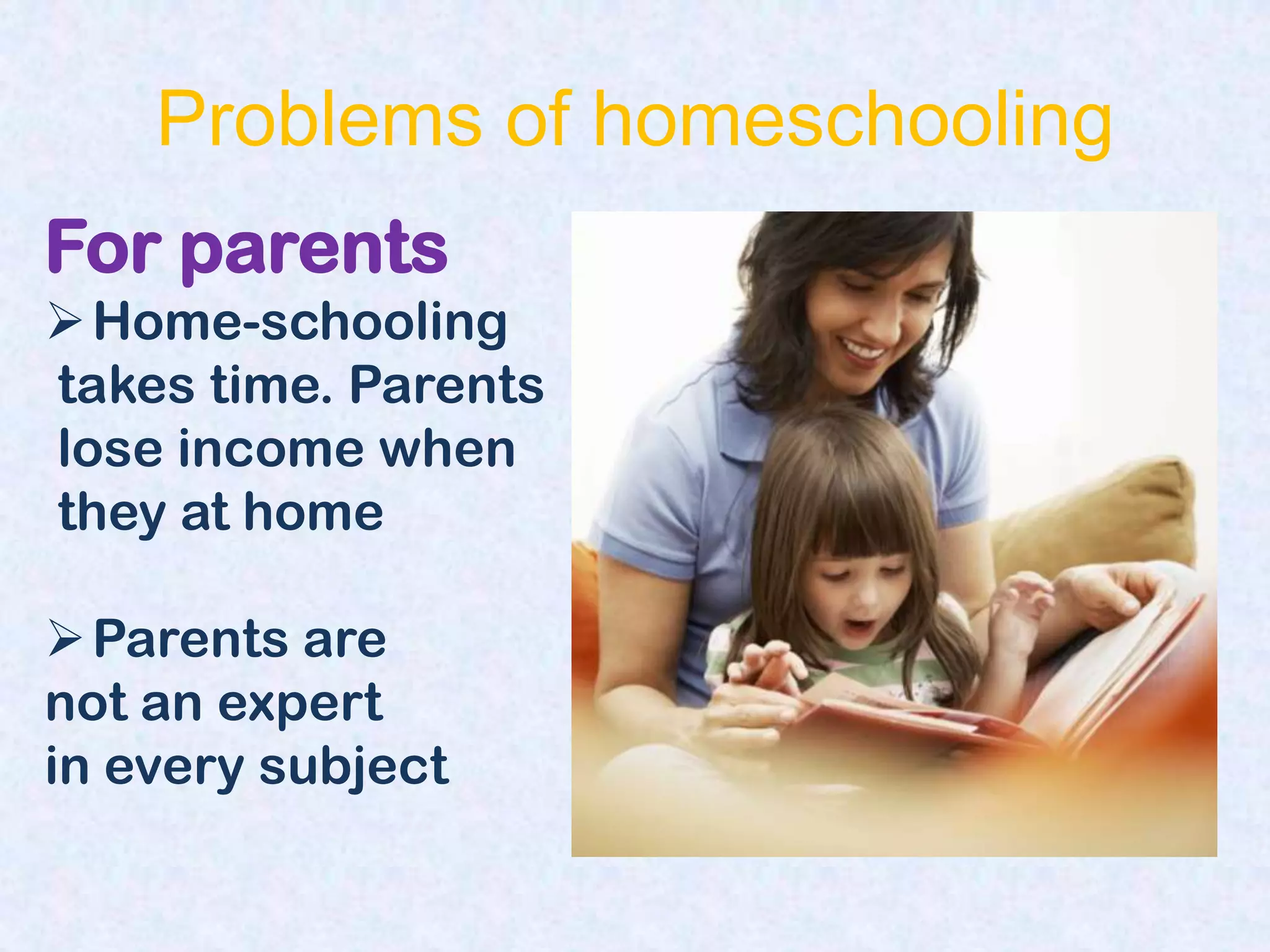 Problems of homeschooling

For parents

➢ Home-schooling takes time. Parents lose income when they at home

➢ Parents are not an expert in every subject